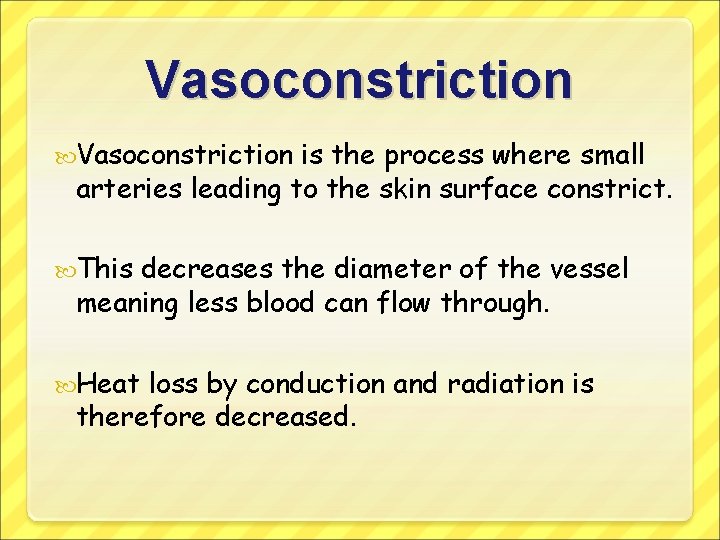 Vasoconstriction

Vasoconstriction is the process where small arteries leading to the skin surface constrict.

This decreases the diameter of the vessel meaning less blood can flow through.

Heat loss by conduction and radiation is therefore decreased.